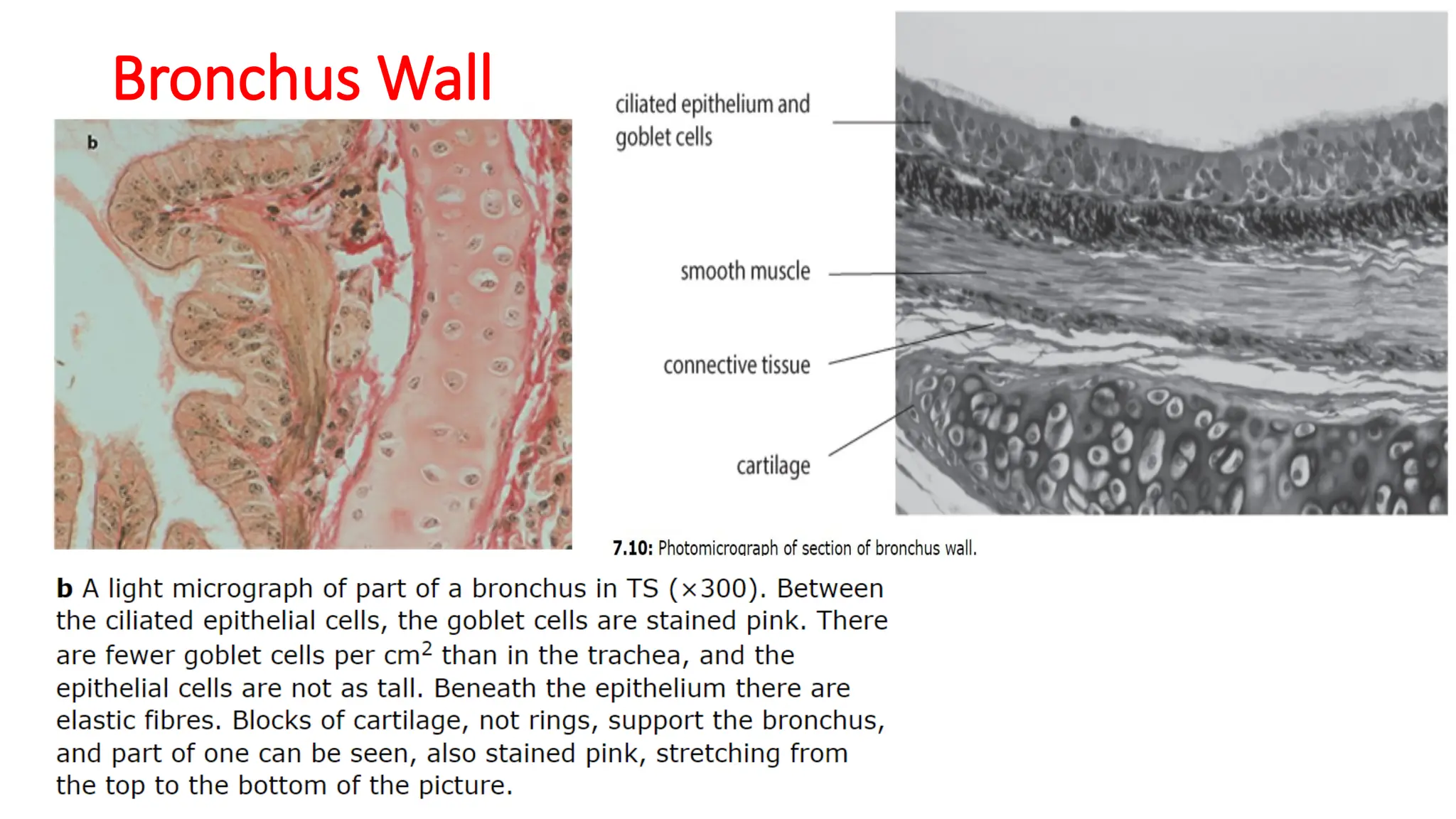 Bronchus Wall

b

ciliated epithelium and goblet cells

smooth muscle

connective tissue

cartilage

7.10: Photomicrograph of section of bronchus wall.

b A light micrograph of part of a bronchus in TS ($\times 300$). Between the ciliated epithelial cells, the goblet cells are stained pink. There are fewer goblet cells per $cm^2$ than in the trachea, and the epithelial cells are not as tall. Beneath the epithelium there are elastic fibres. Blocks of cartilage, not rings, support the bronchus, and part of one can be seen, also stained pink, stretching from the top to the bottom of the picture.